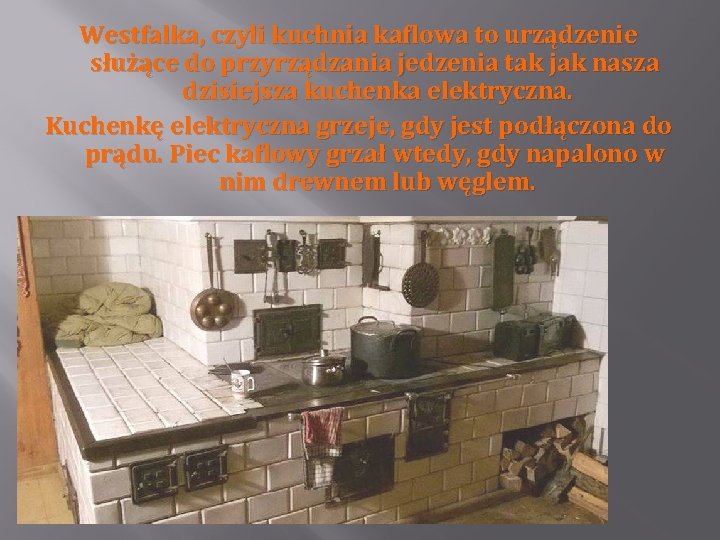 Westfalka, czyli kuchnia kaflowa to urządzenie służące do przyrządzania jedzenia tak jak nasza dzisiejsza kuchenka elektryczna.

Kuchenkę elektryczna grzeje, gdy jest podłączona do prądu. Piec kaflowy grzał wtedy, gdy napalono w nim drewnem lub węglem.